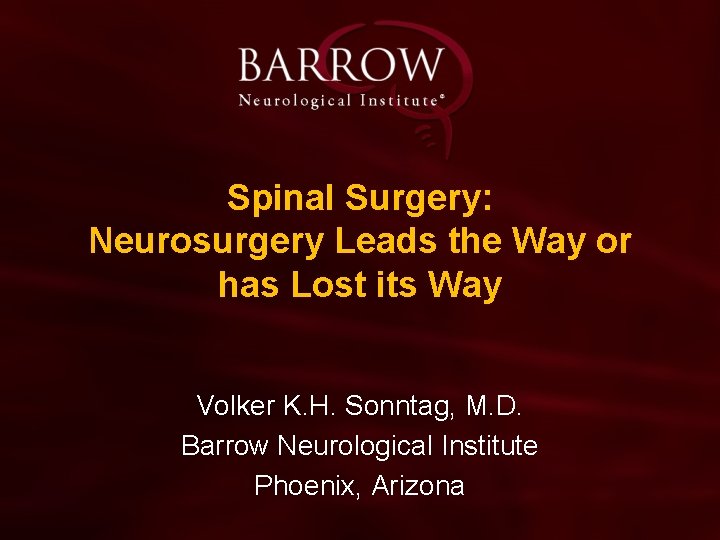 BARROW
Neurological Institute®

Spinal Surgery:
Neurosurgery Leads the Way or has Lost its Way

Volker K.H. Sonntag, M.D.
Barrow Neurological Institute
Phoenix, Arizona